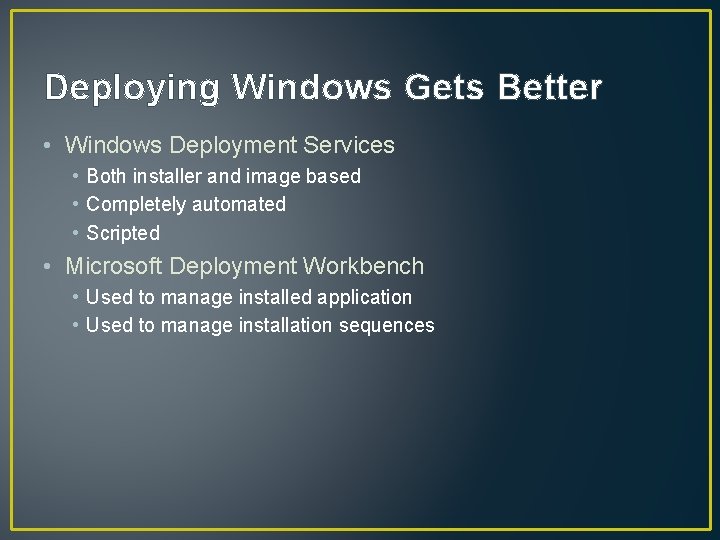 Deploying Windows Gets Better

• Windows Deployment Services
  • Both installer and image based
  • Completely automated
  • Scripted
• Microsoft Deployment Workbench
  • Used to manage installed application
  • Used to manage installation sequences